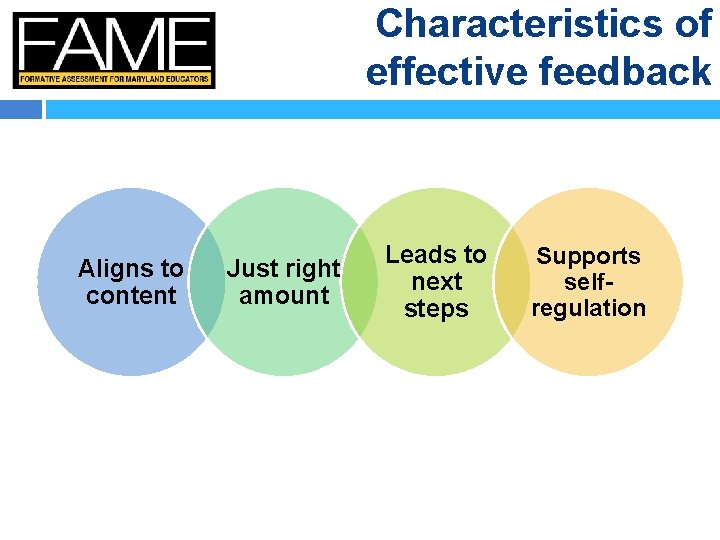 FAME
FORMATIVE ASSESSMENT FOR MARYLAND EDUCATORS

Characteristics of effective feedback

Aligns to content

Just right amount

Leads to next steps

Supports self-regulation